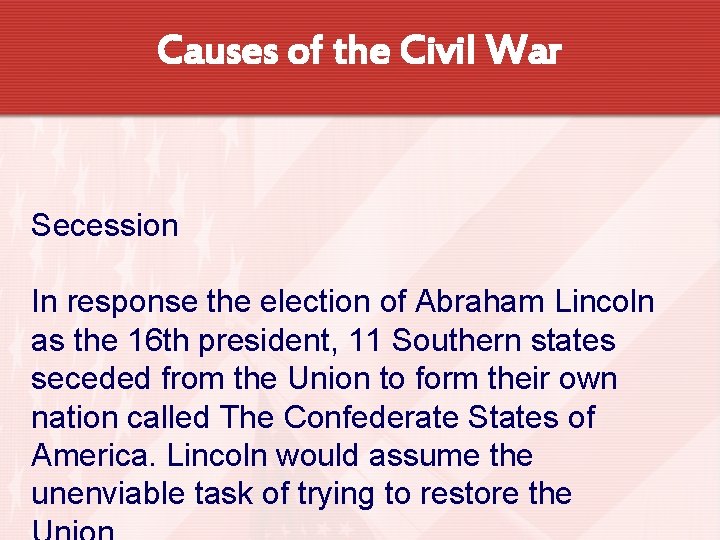 Causes of the Civil War

Secession

In response the election of Abraham Lincoln as the 16th president, 11 Southern states seceded from the Union to form their own nation called The Confederate States of America. Lincoln would assume the unenviable task of trying to restore the Union